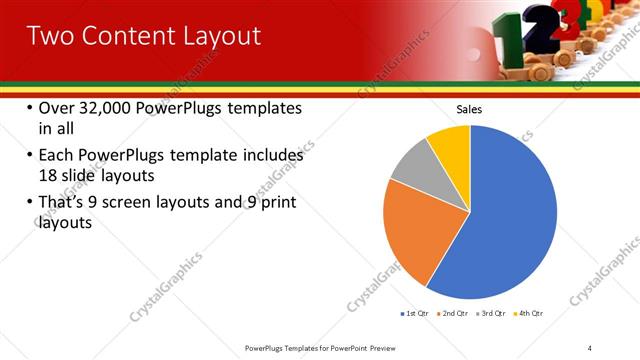 Two Content Layout

• Over 32,000 PowerPlugs templates in all
• Each PowerPlugs template includes 18 slide layouts
• That's 9 screen layouts and 9 print layouts

Sales

1st Qtr 2nd Qtr 3rd Qtr 4th Qtr

CrystalGraphics

PowerPlugs Templates for PowerPoint Preview

4